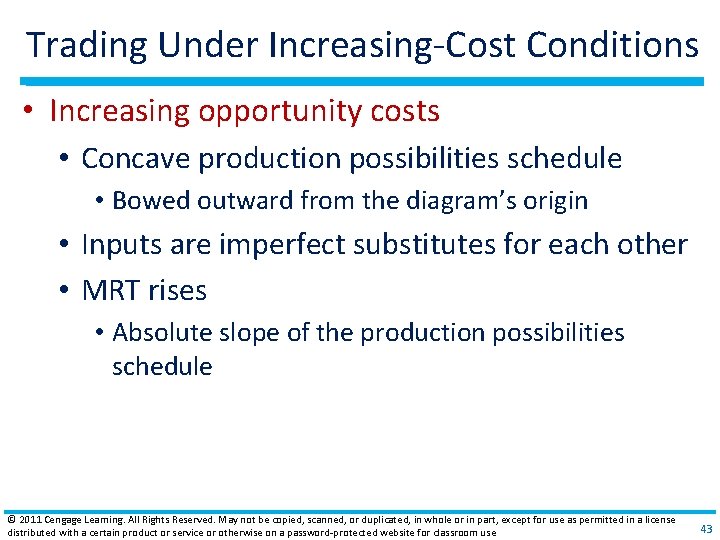 Trading Under Increasing-Cost Conditions

• Increasing opportunity costs

• Concave production possibilities schedule

• Bowed outward from the diagram's origin

• Inputs are imperfect substitutes for each other

• MRT rises

• Absolute slope of the production possibilities schedule

© 2011 Cengage Learning. All Rights Reserved. May not be copied, scanned, or duplicated, in whole or in part, except for use as permitted in a license distributed with a certain product or service or otherwise on a password-protected website for classroom use

43